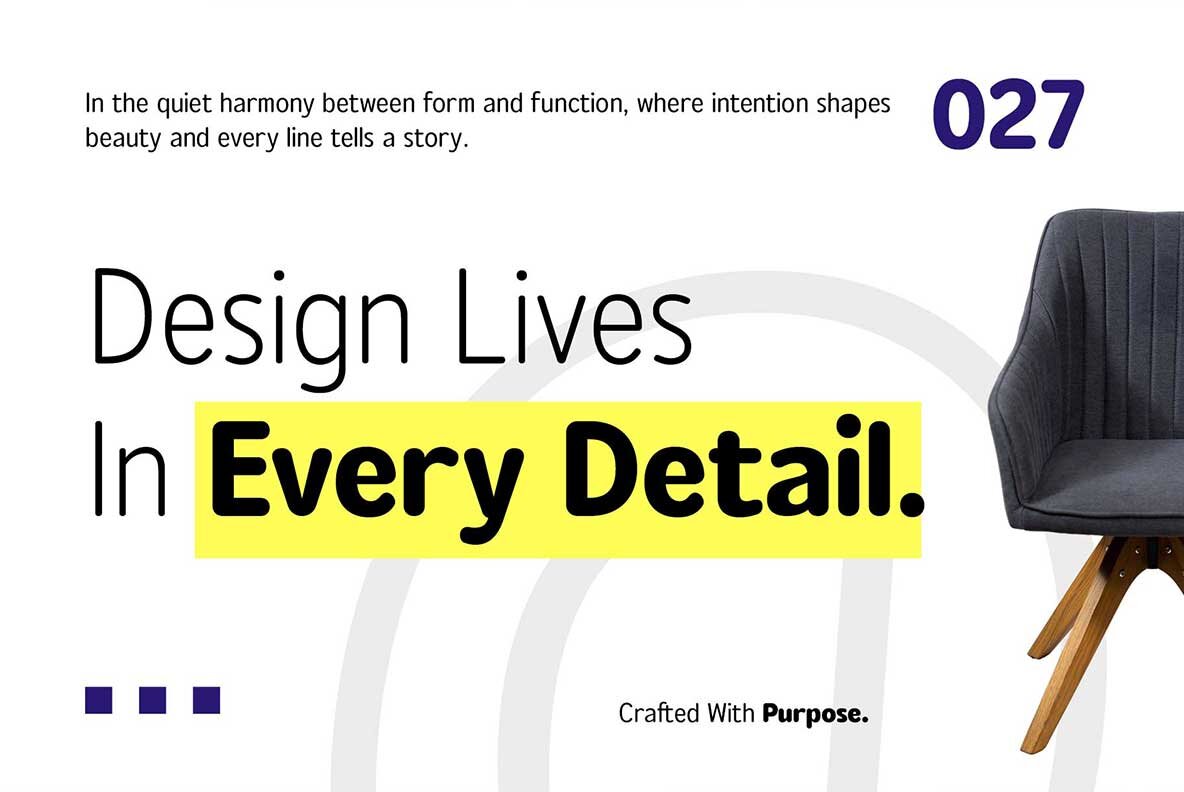 In the quiet harmony between form and function, where intention shapes beauty and every line tells a story.

027

Design Lives
In Every Detail.

Crafted With Purpose.